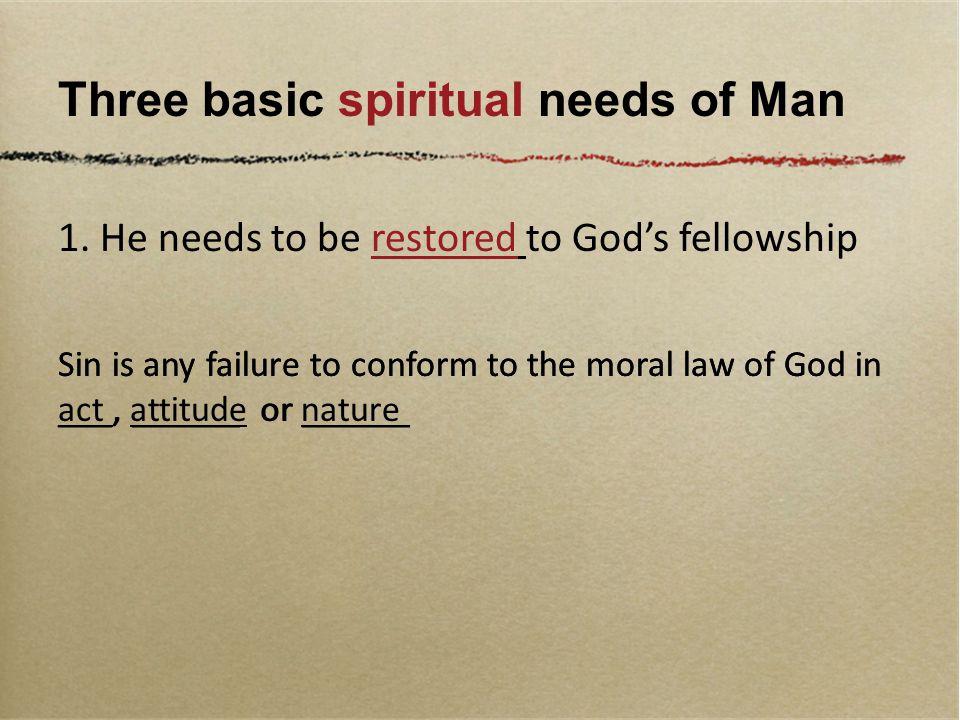 Three basic spiritual needs of Man

1. He needs to be restored to God's fellowship

Sin is any failure to conform to the moral law of God in act , attitude or nature